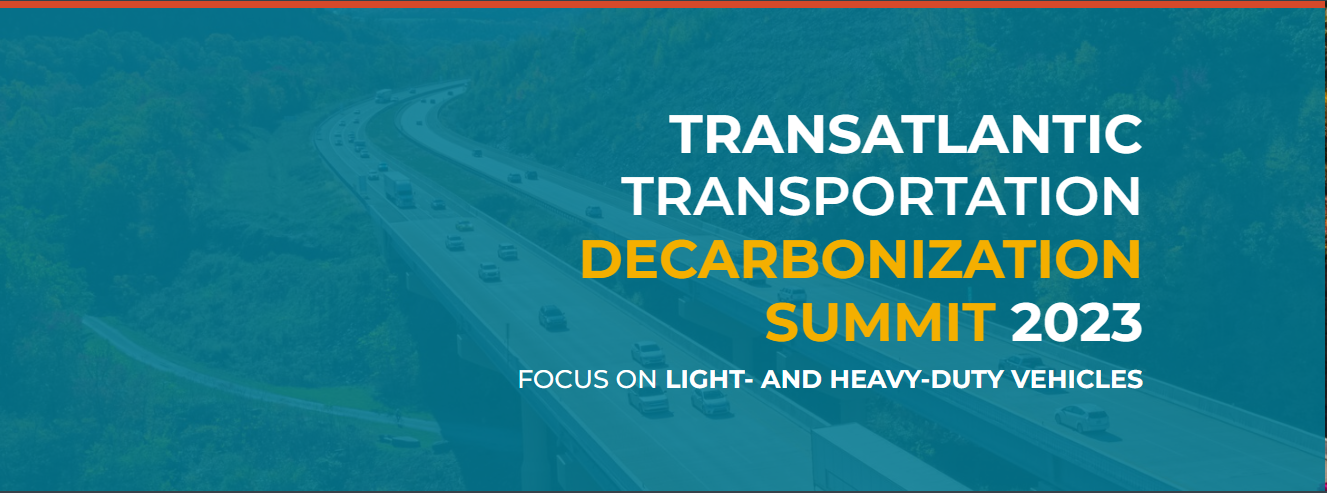 TRANSATLANTIC TRANSPORTATION DECARBONIZATION SUMMIT 2023

FOCUS ON LIGHT- AND HEAVY-DUTY VEHICLES